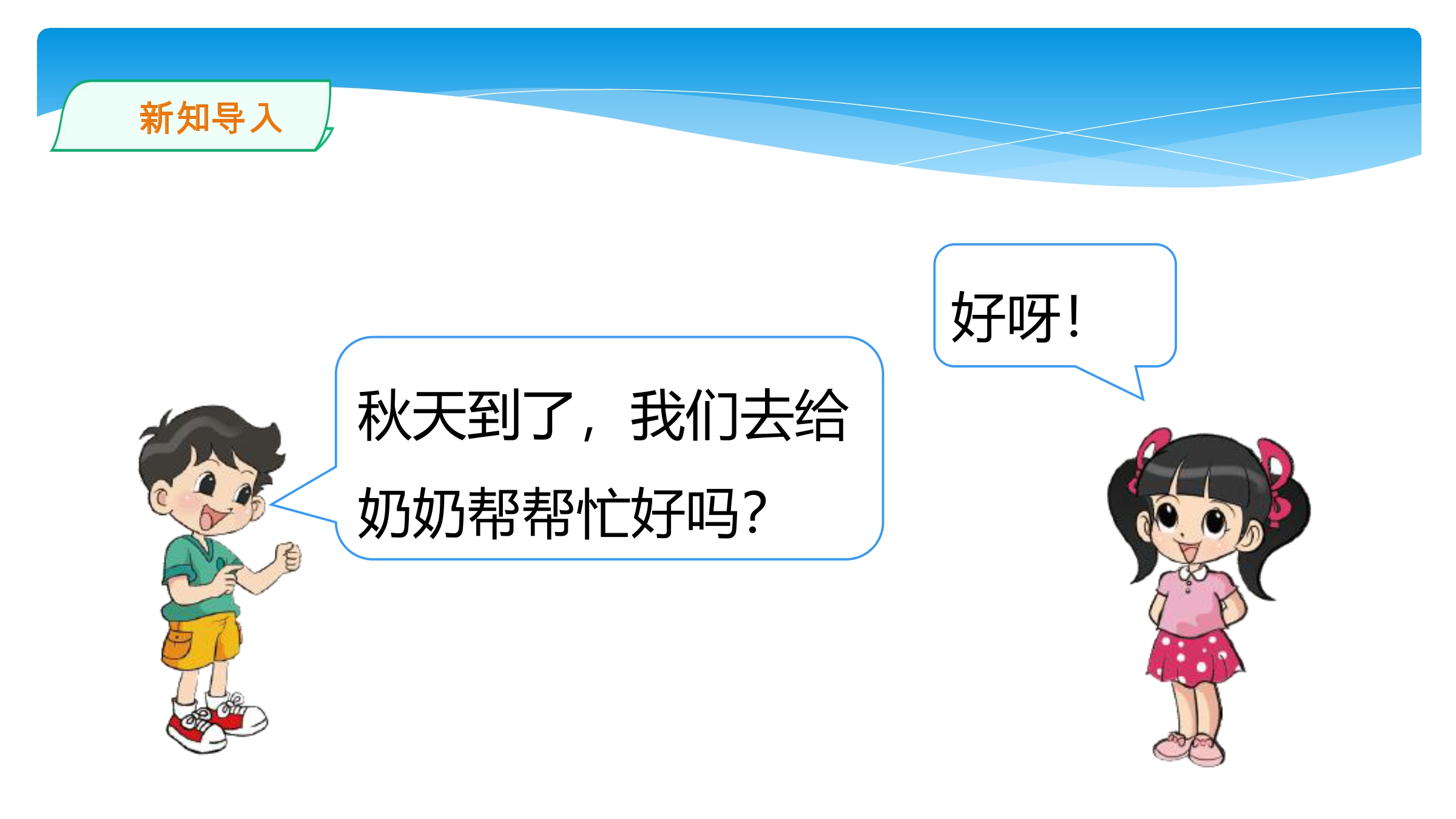 新知导入

秋天到了，我们去给奶奶帮帮忙好吗？

好呀！